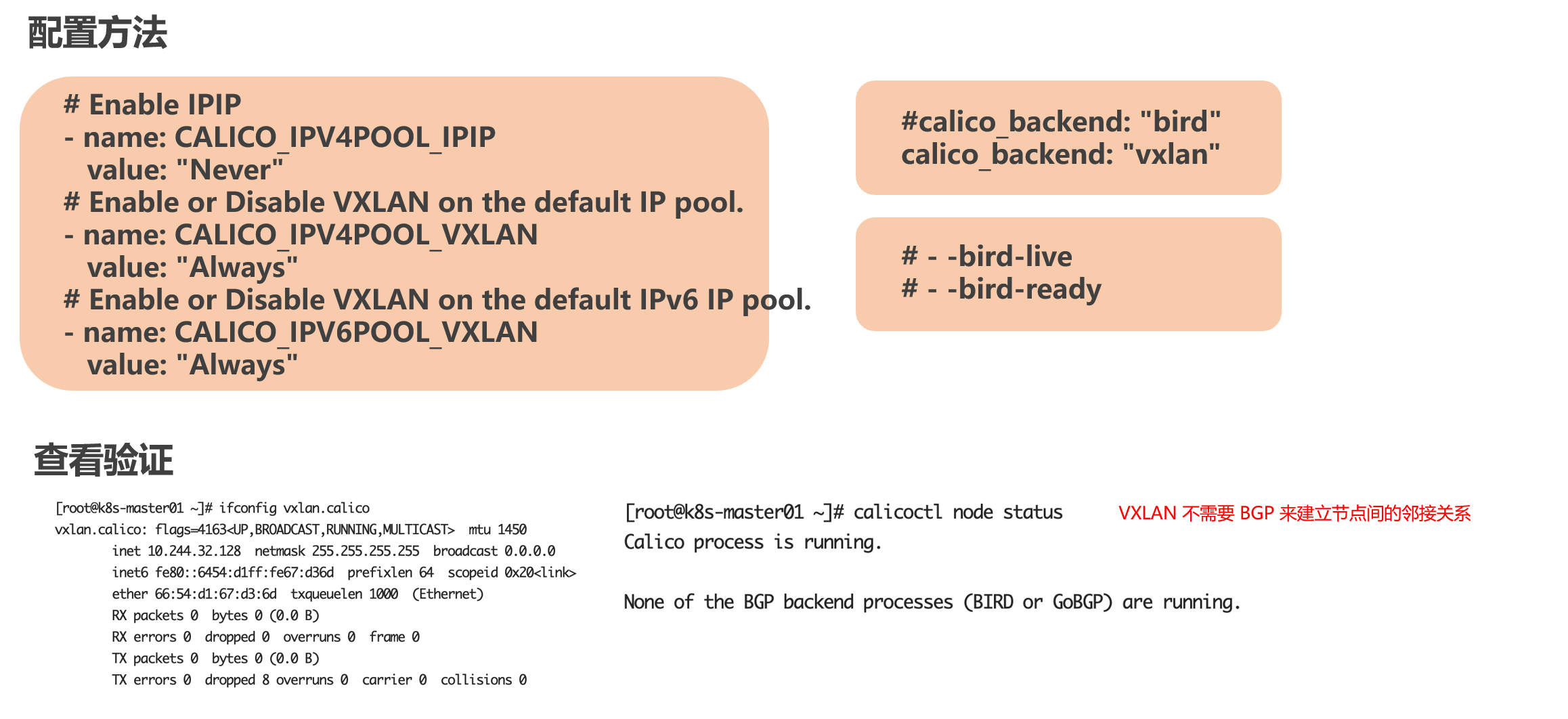 配置方法

# Enable IPIP
- name: CALICO_IPV4POOL_IPIP
  value: "Never"
# Enable or Disable VXLAN on the default IP pool.
- name: CALICO_IPV4POOL_VXLAN
  value: "Always"
# Enable or Disable VXLAN on the default IPv6 IP pool.
- name: CALICO_IPV6POOL_VXLAN
  value: "Always"

#calico_backend: "bird"
calico_backend: "vxlan"

# - -bird-live
# - -bird-ready

查看验证

[root@k8s-master01 ~]# ifconfig vxlan.calico
vxlan.calico: flags=4163<UP,BROADCAST,RUNNING,MULTICAST>  mtu 1450
        inet 10.244.32.128  netmask 255.255.255.255  broadcast 0.0.0.0
        inet6 fe80::6454:d1ff:fe67:d36d  prefixlen 64  scopeid 0x20<link>
        ether 66:54:d1:67:d3:6d  txqueuelen 1000  (Ethernet)
        RX packets 0  bytes 0 (0.0 B)
        RX errors 0  dropped 0  overruns 0  frame 0
        TX packets 0  bytes 0 (0.0 B)
        TX errors 0  dropped 8 overruns 0  carrier 0  collisions 0

[root@k8s-master01 ~]# calicoctl node status
Calico process is running.

None of the BGP backend processes (BIRD or GoBGP) are running.

VXLAN 不需要 BGP 来建立节点间的邻接关系